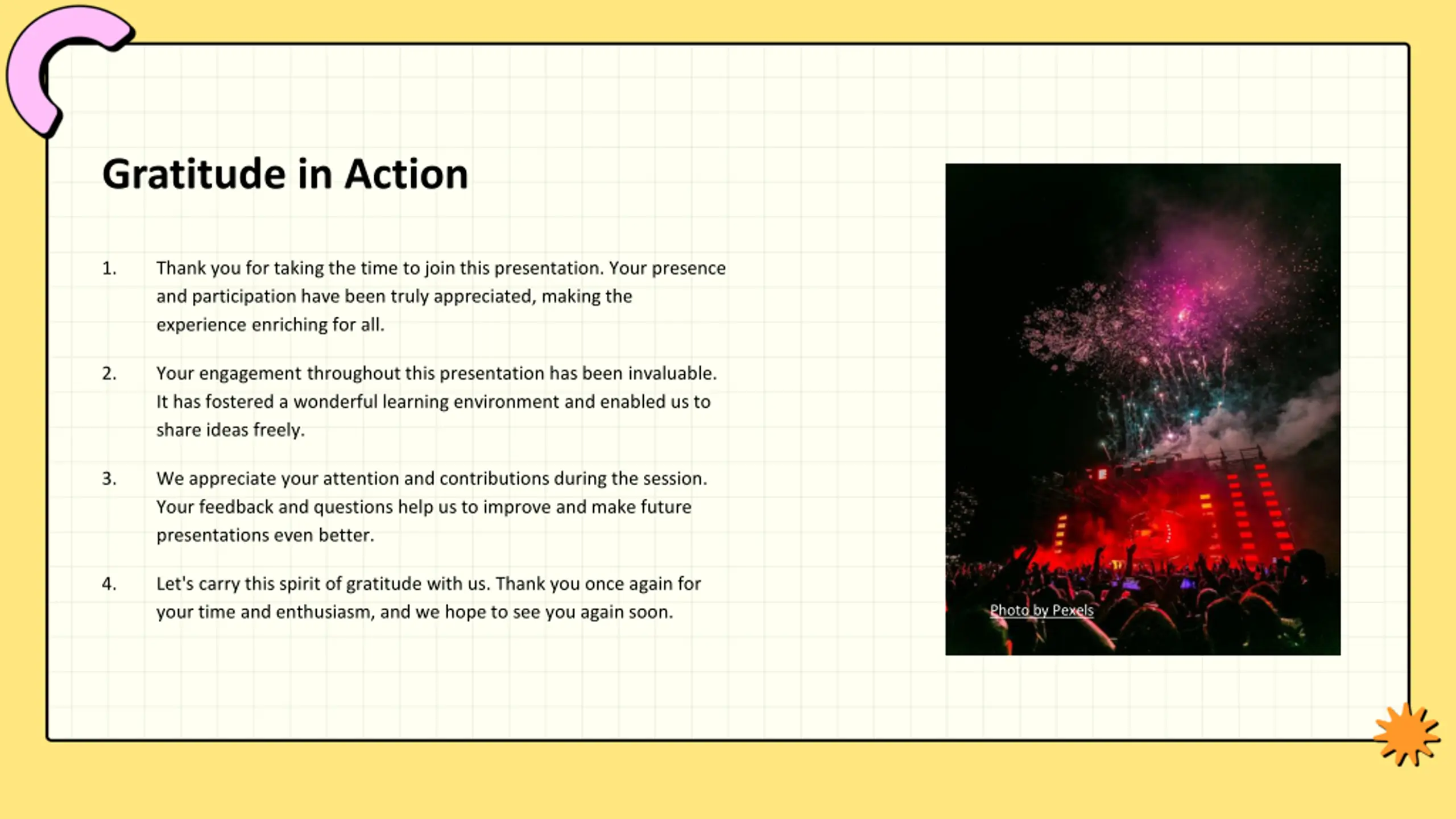 Gratitude in Action

1. Thank you for taking the time to join this presentation. Your presence and participation have been truly appreciated, making the experience enriching for all.

2. Your engagement throughout this presentation has been invaluable. It has fostered a wonderful learning environment and enabled us to share ideas freely.

3. We appreciate your attention and contributions during the session. Your feedback and questions help us to improve and make future presentations even better.

4. Let's carry this spirit of gratitude with us. Thank you once again for your time and enthusiasm, and we hope to see you again soon.

Photo by Pexels